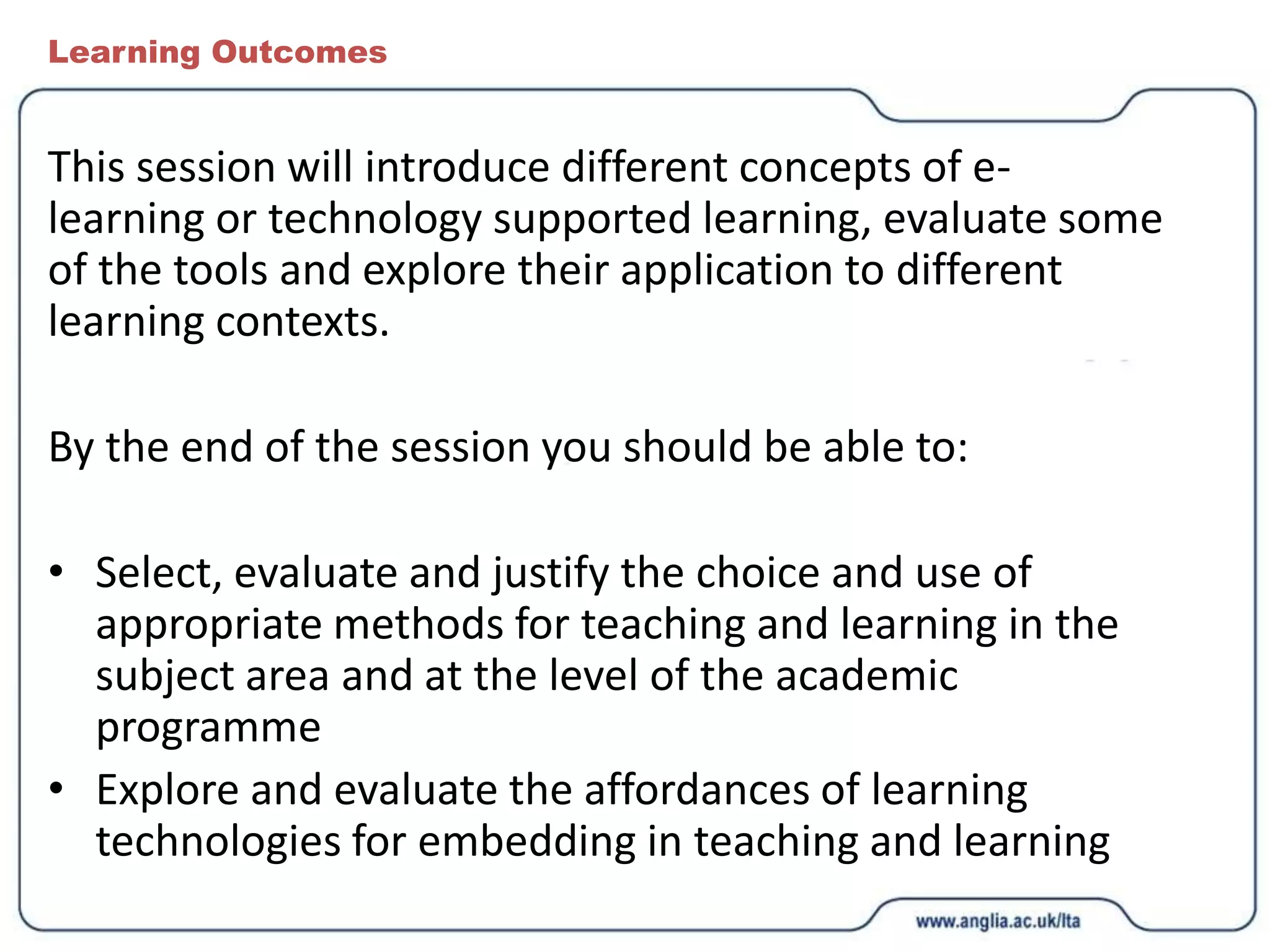 Learning Outcomes

This session will introduce different concepts of e-learning or technology supported learning, evaluate some of the tools and explore their application to different learning contexts.

By the end of the session you should be able to:

• Select, evaluate and justify the choice and use of appropriate methods for teaching and learning in the subject area and at the level of the academic programme
• Explore and evaluate the affordances of learning technologies for embedding in teaching and learning

www.anglia.ac.uk/lta